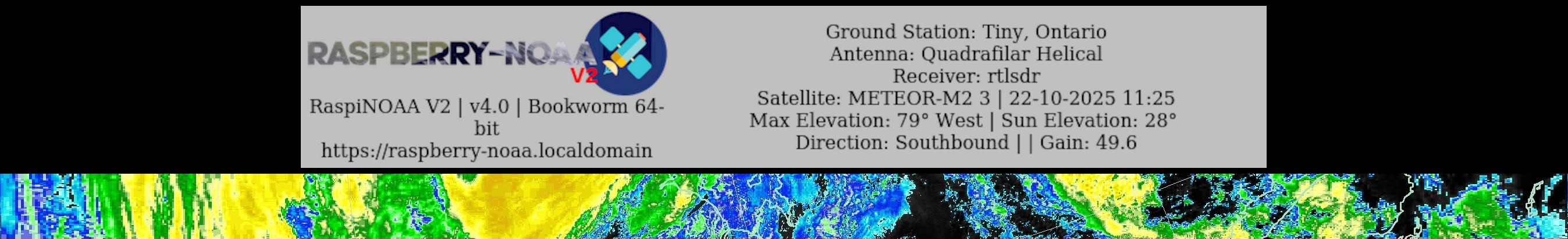 RASPBERRY-NOAA V2

RaspiNOAA V2 | v4.0 | Bookworm 64-bit
https://raspberry-noaa.localdomain

Ground Station: Tiny, Ontario
Antenna: Quadrafilar Helical
Receiver: rtlsdr
Satellite: METEOR-M2 3 | 22-10-2025 11:25
Max Elevation: 79° West | Sun Elevation: 28°
Direction: Southbound | | Gain: 49.6